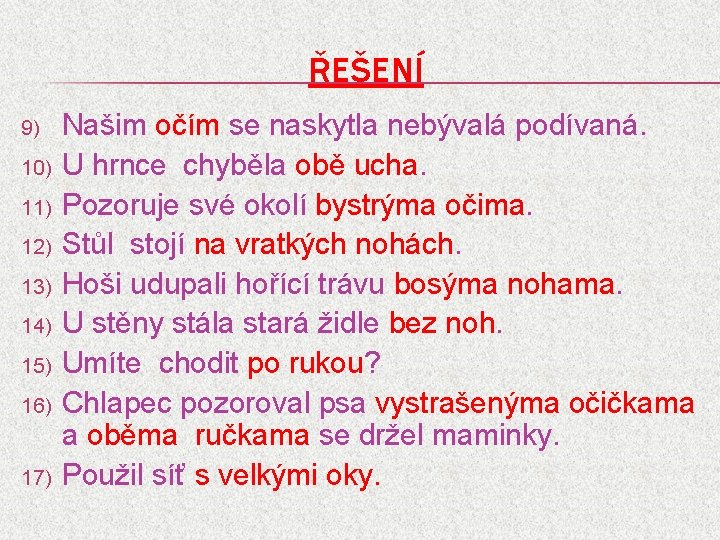 ŘEŠENÍ

9) Našim očím se naskytla nebývalá podívaná.
10) U hrnce chyběla obě ucha.
11) Pozoruje své okolí bystrýma očima.
12) Stůl stojí na vratkých nohách.
13) Hoši udupali hořící trávu bosýma nohama.
14) U stěny stála stará židle bez noh.
15) Umíte chodit po rukou?
16) Chlapec pozoroval psa vystrašenýma očičkama a oběma ručkama se držel maminky.
17) Použil síť s velkými oky.